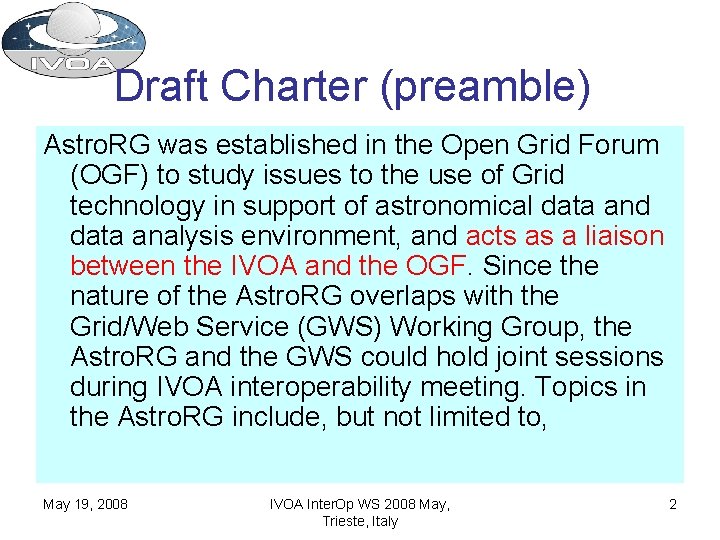 IVOA

Draft Charter (preamble)

AstroRG was established in the Open Grid Forum (OGF) to study issues to the use of Grid technology in support of astronomical data and data analysis environment, and acts as a liaison between the IVOA and the OGF. Since the nature of the AstroRG overlaps with the Grid/Web Service (GWS) Working Group, the AstroRG and the GWS could hold joint sessions during IVOA interoperability meeting. Topics in the AstroRG include, but not limited to,

May 19, 2008

IVOA InterOp WS 2008 May, Trieste, Italy

2